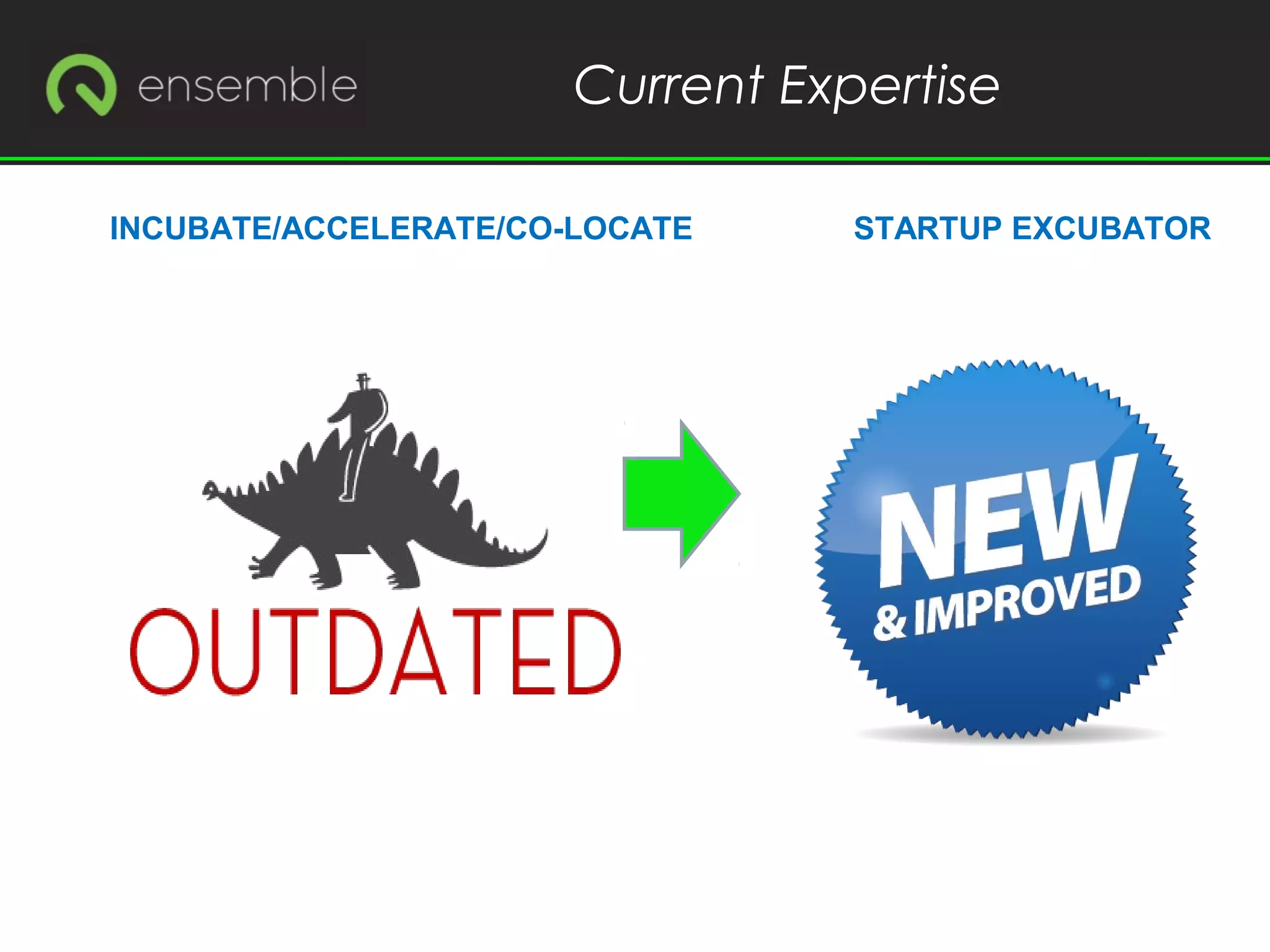 ensemble

Current Expertise

INCUBATE/ACCELERATE/CO-LOCATE

STARTUP EXCUBATOR

OUTDATED

NEW & IMPROVED